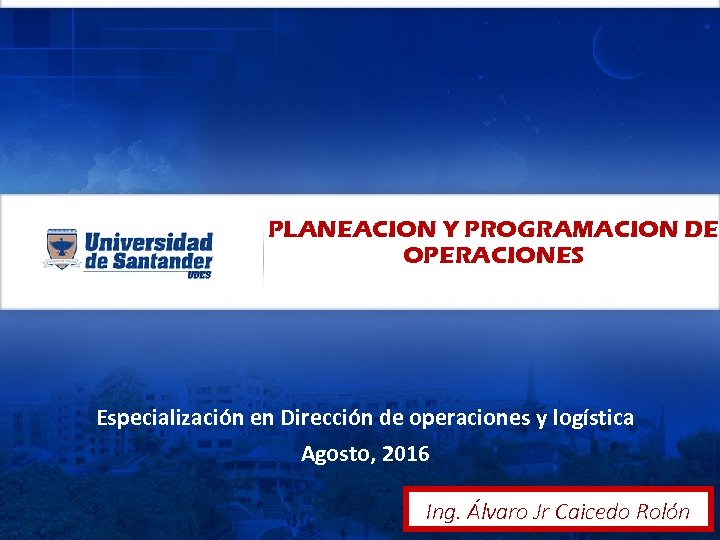 Universidad de Santander
UDES

PLANEACION Y PROGRAMACION DE OPERACIONES

Especialización en Dirección de operaciones y logística

Agosto, 2016

Ing. Álvaro Jr Caicedo Rolón